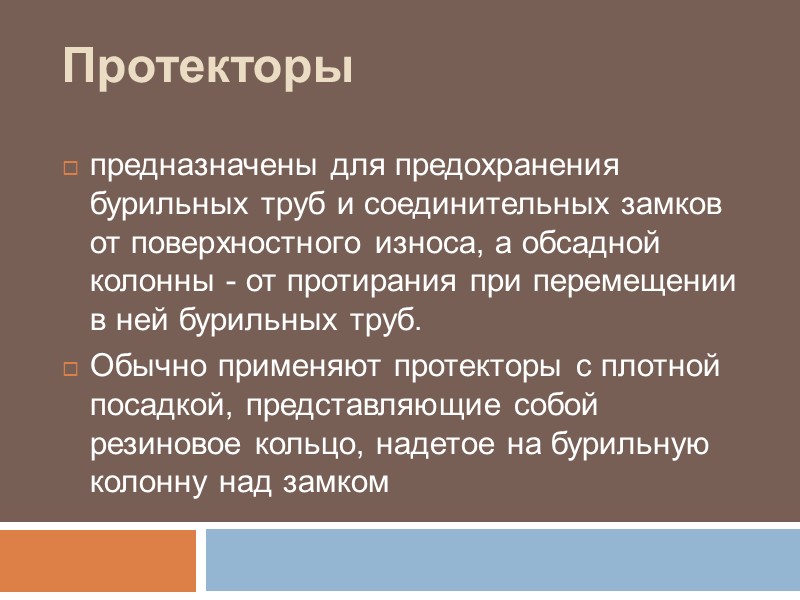 Протекторы

предназначены для предохранения бурильных труб и соединительных замков от поверхностного износа, а обсадной колонны - от протирания при перемещении в ней бурильных труб.

Обычно применяют протекторы с плотной посадкой, представляющие собой резиновое кольцо, надетое на бурильную колонну над замком